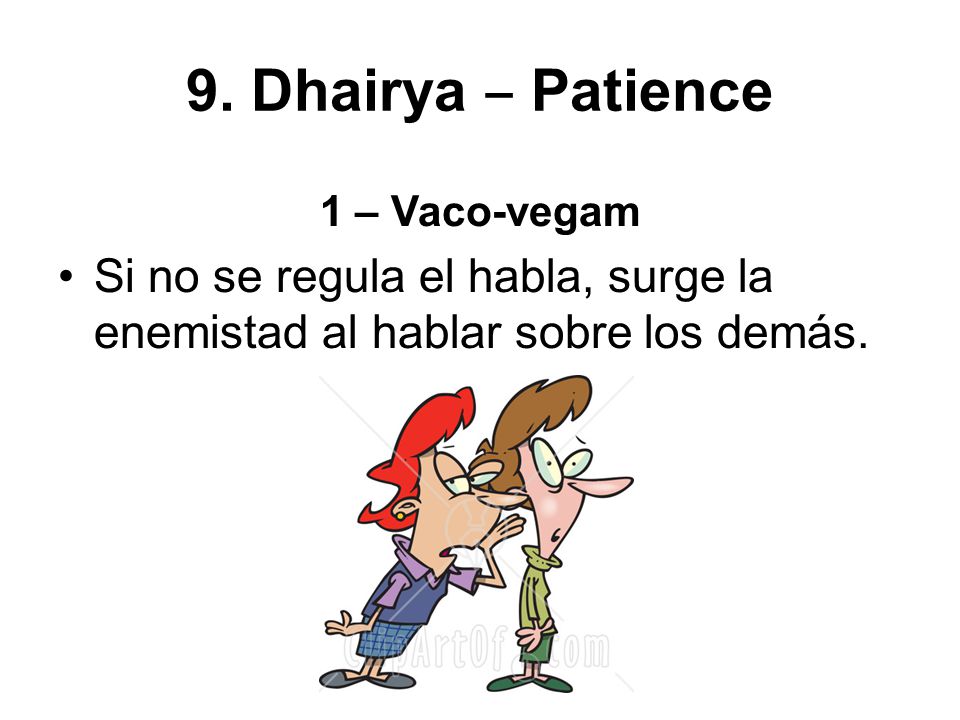 9. Dhairya – Patience

1 – Vaco-vegam

• Si no se regula el habla, surge la enemistad al hablar sobre los demás.

ClipArtOf.com